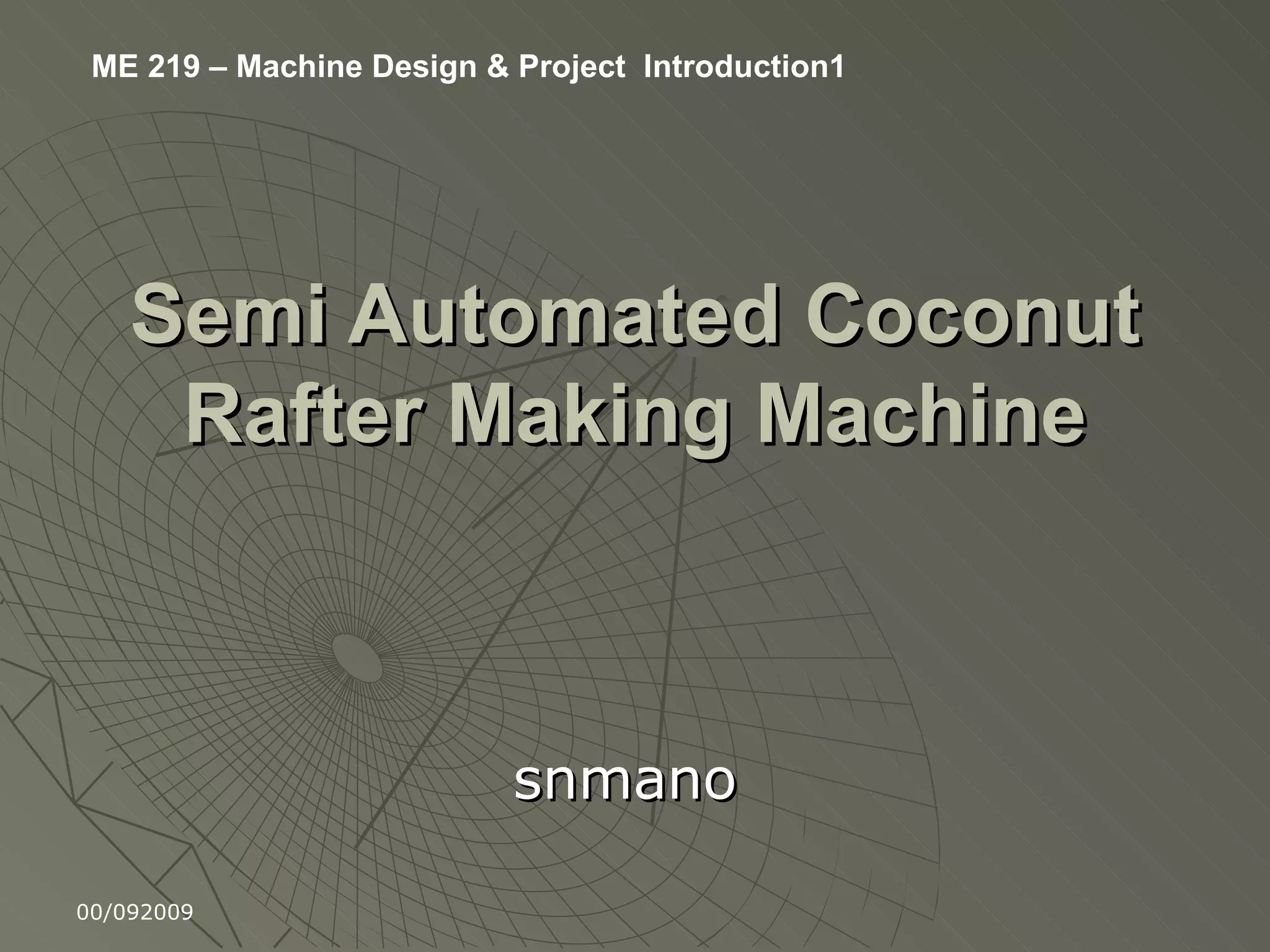 ME 219 – Machine Design & Project Introduction1

Semi Automated Coconut Rafter Making Machine

snmano

00/092009